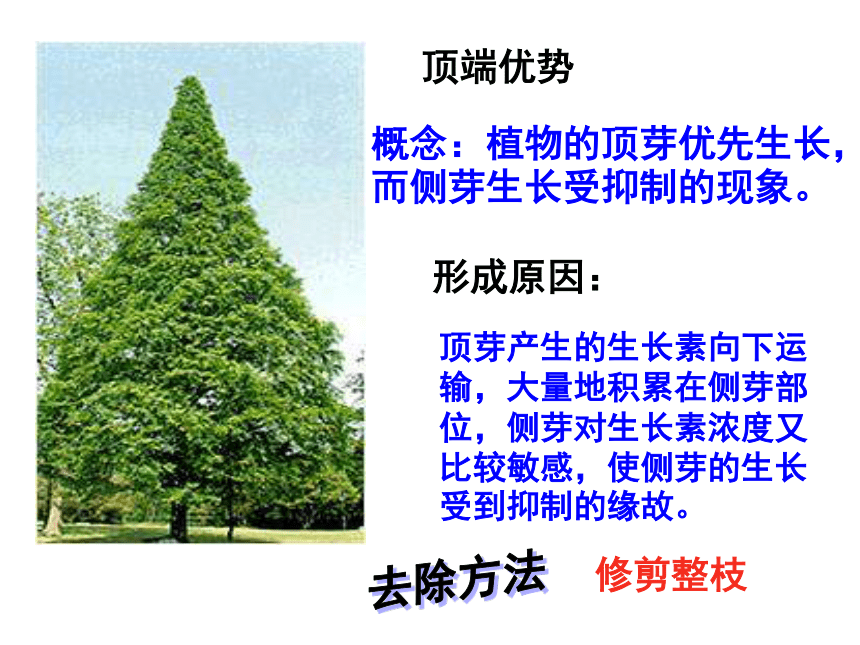 顶端优势

概念：植物的顶芽优先生长，而侧芽生长受抑制的现象。

形成原因：

顶芽产生的生长素向下运输，大量地积累在侧芽部位，侧芽对生长素浓度又比较敏感，使侧芽的生长受到抑制的缘故。

去除方法　修剪整枝